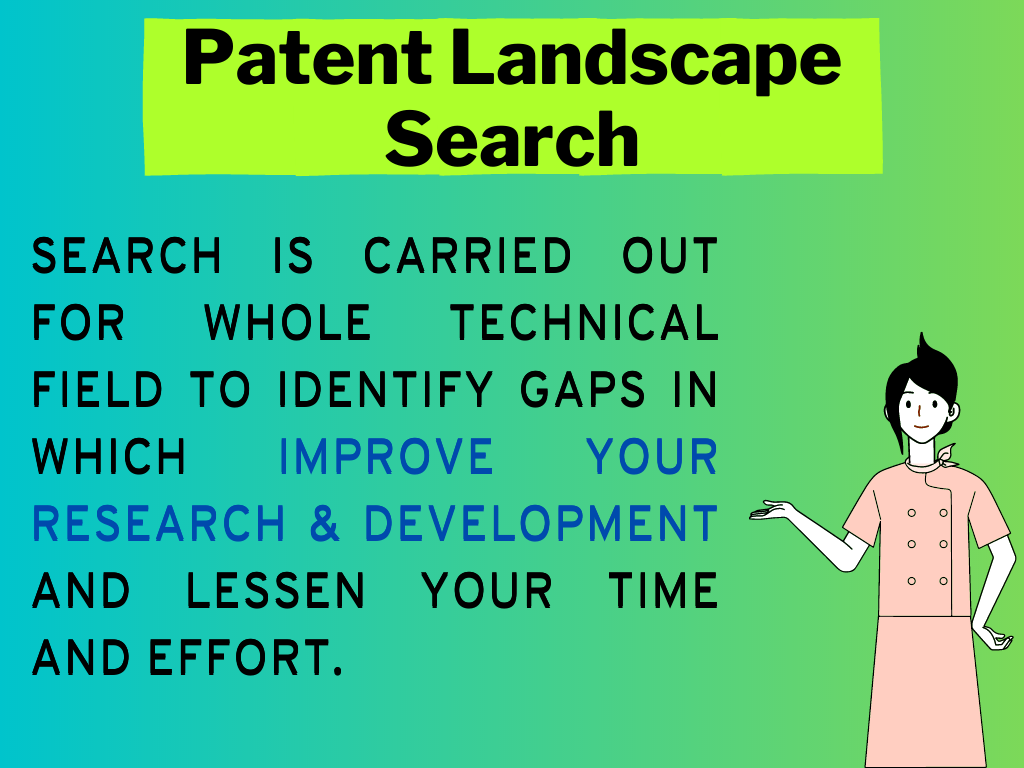 Patent Landscape Search

SEARCH IS CARRIED OUT FOR WHOLE TECHNICAL FIELD TO IDENTIFY GAPS IN WHICH IMPROVE YOUR RESEARCH & DEVELOPMENT AND LESSEN YOUR TIME AND EFFORT.